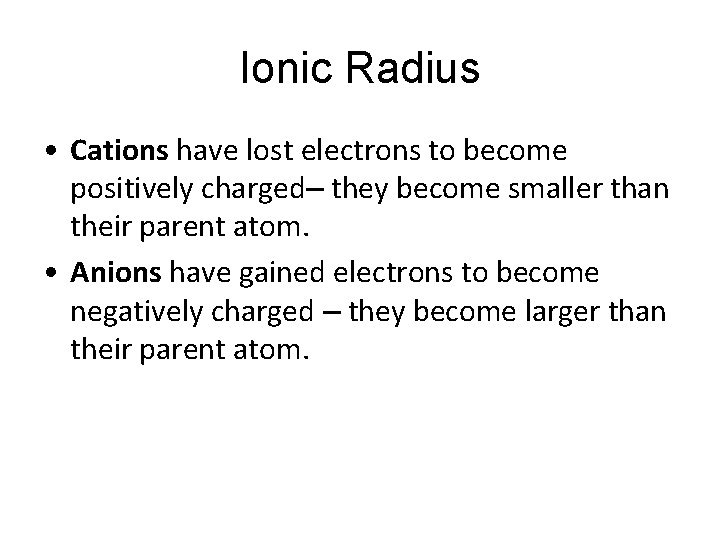 Ionic Radius

• Cations have lost electrons to become positively charged– they become smaller than their parent atom.

• Anions have gained electrons to become negatively charged – they become larger than their parent atom.